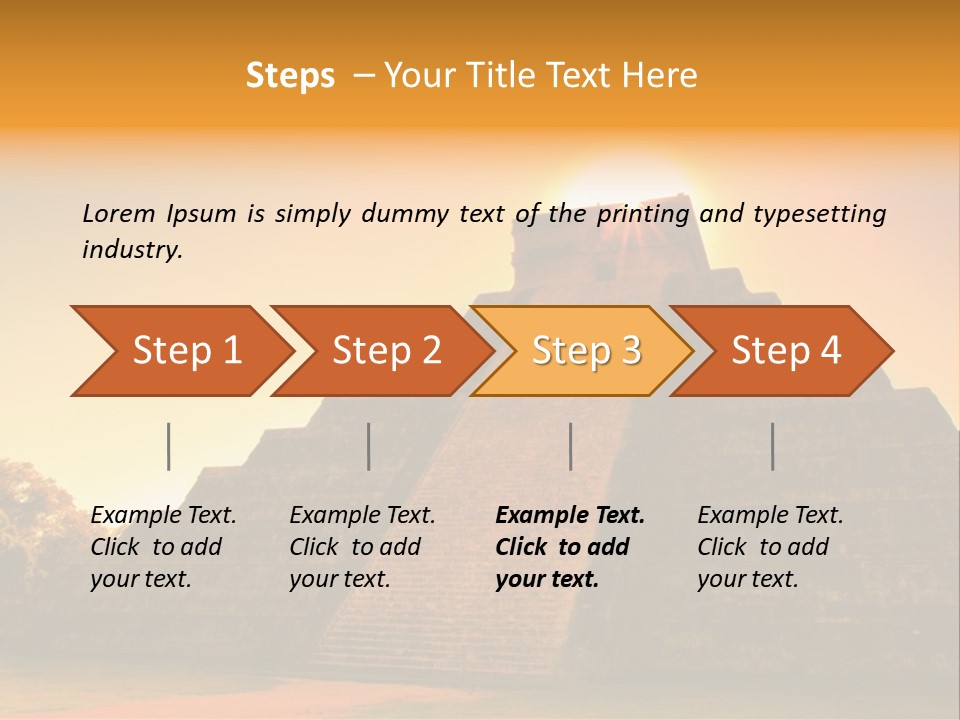 Steps – Your Title Text Here

Lorem Ipsum is simply dummy text of the printing and typesetting industry.

Step 1

Step 2

Step 3

Step 4

Example Text. Click to add your text.

Example Text. Click to add your text.

Example Text. Click to add your text.

Example Text. Click to add your text.